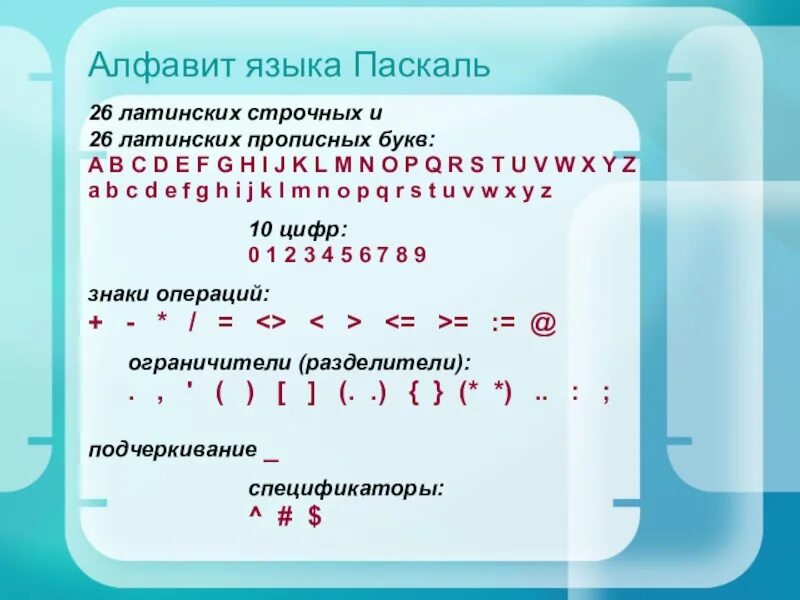 Алфавит языка Паскаль

26 латинских строчных и
26 латинских прописных букв:
A B C D E F G H I J K L M N O P Q R S T U V W X Y Z
a b c d e f g h i j k l m n o p q r s t u v w x y z

10 цифр:
0 1 2 3 4 5 6 7 8 9

знаки операций:
+ - * / = <> < > <= >= := @

ограничители (разделители):
. , ' ( ) [ ] (. .) { } (* *) .. : ;

подчеркивание _

спецификаторы:
^ # $